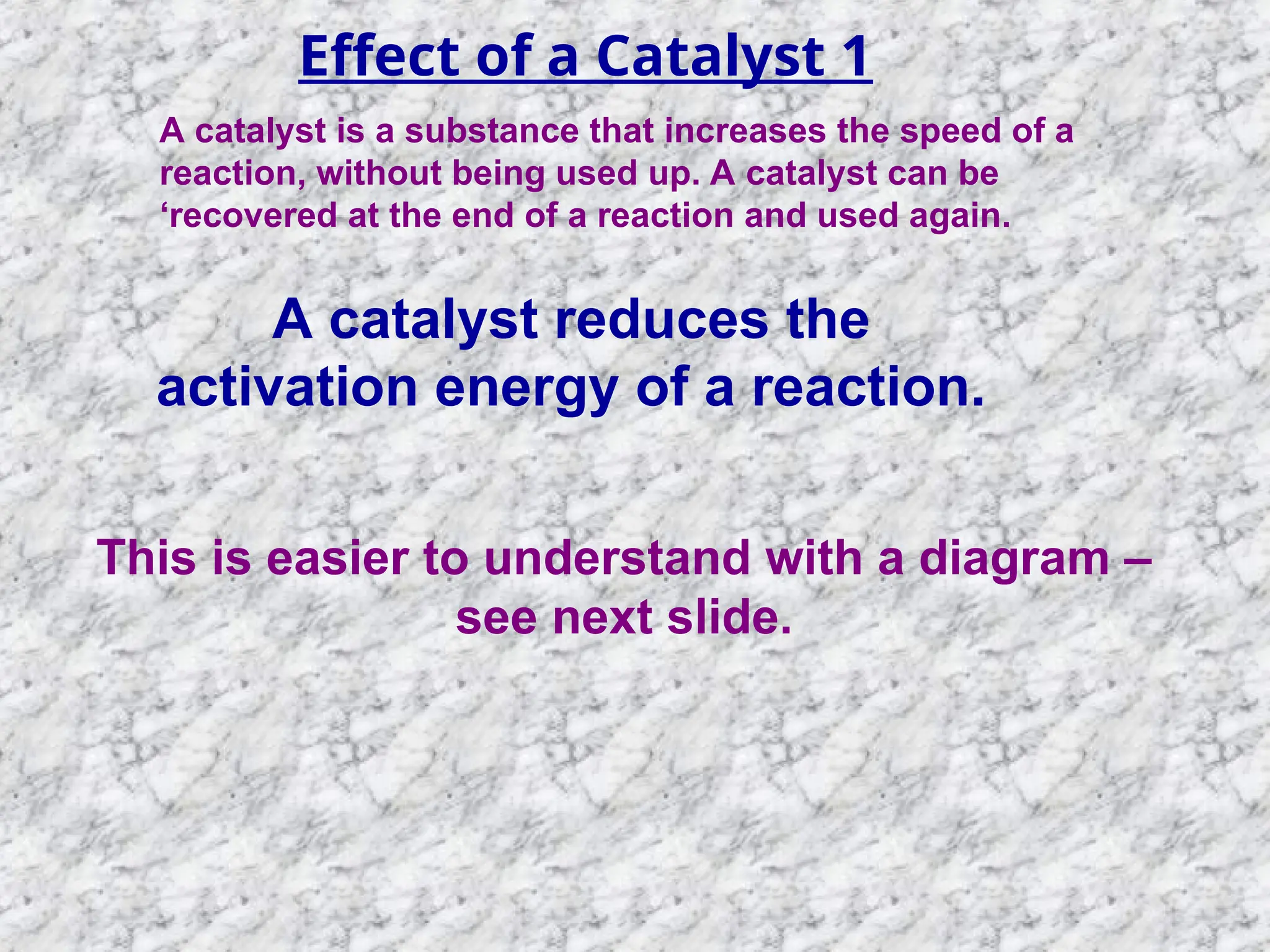 Effect of a Catalyst 1

A catalyst is a substance that increases the speed of a reaction, without being used up. A catalyst can be ‘recovered at the end of a reaction and used again.

A catalyst reduces the activation energy of a reaction.

This is easier to understand with a diagram – see next slide.